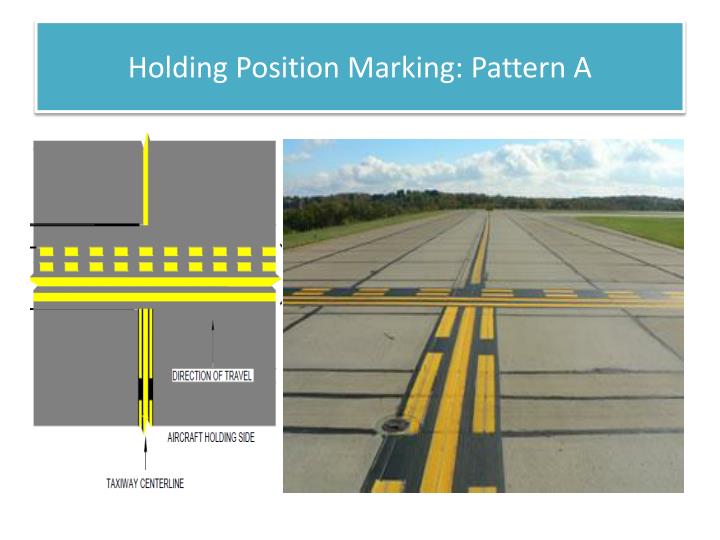 Holding Position Marking: Pattern A

DIRECTION OF TRAVEL

AIRCRAFT HOLDING SIDE

TAXIWAY CENTERLINE